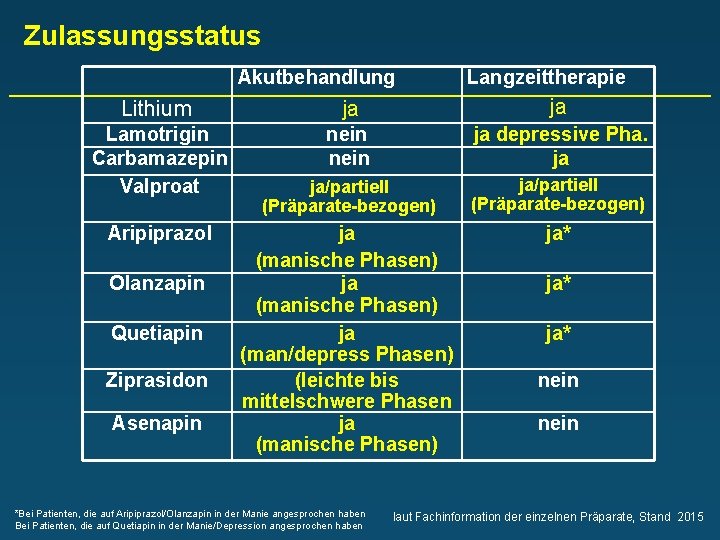 Zulassungsstatus

| | Akutbehandlung | Langzeittherapie |
|---|---|---|
| Lithium | ja | ja |
| Lamotrigin | nein | ja depressive Pha. |
| Carbamazepin | nein | ja |
| Valproat | ja/partiell (Präparate-bezogen) | ja/partiell (Präparate-bezogen) |
| Aripiprazol | ja (manische Phasen) | ja* |
| Olanzapin | ja (manische Phasen) | ja* |
| Quetiapin | ja (man/depress Phasen) | ja* |
| Ziprasidon | (leichte bis mittelschwere Phasen | nein |
| Asenapin | ja (manische Phasen) | nein |

*Bei Patienten, die auf Aripiprazol/Olanzapin in der Manie angesprochen haben
Bei Patienten, die auf Quetiapin in der Manie/Depression angesprochen haben

laut Fachinformation der einzelnen Präparate, Stand 2015